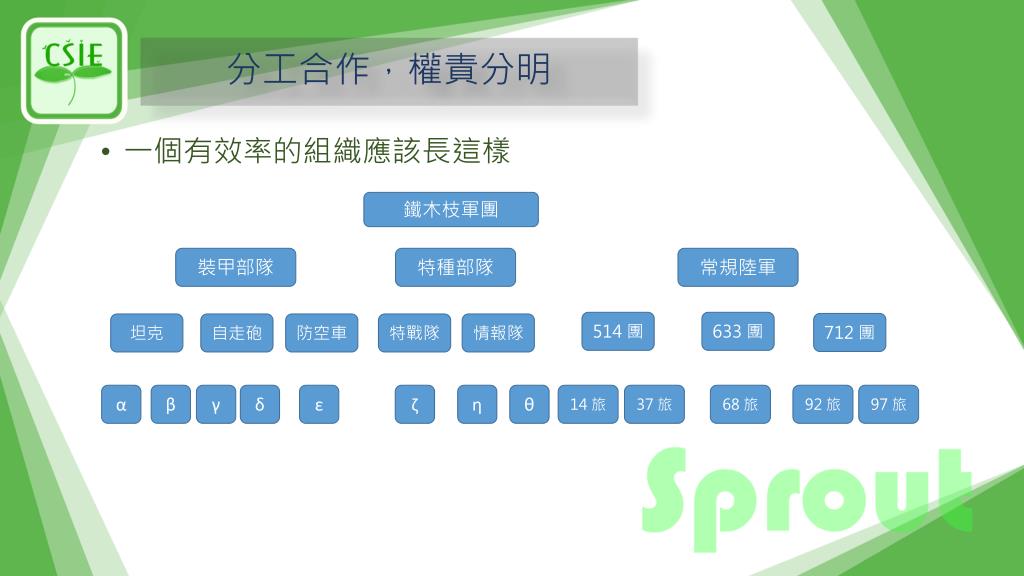 CSIE

分工合作，權責分明

• 一個有效率的組織應該長這樣

鐵木枝軍團

裝甲部隊

特種部隊

常規陸軍

坦克

自走砲

防空車

特戰隊

情報隊

514 團

633 團

712 團

α

β

γ

δ

ε

ζ

η

θ

14 旅

37 旅

68 旅

92 旅

97 旅

Sprout